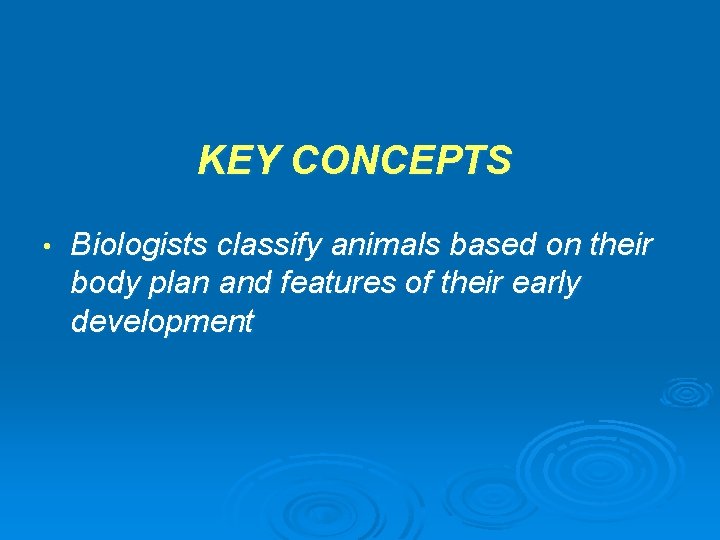 KEY CONCEPTS

• Biologists classify animals based on their body plan and features of their early development